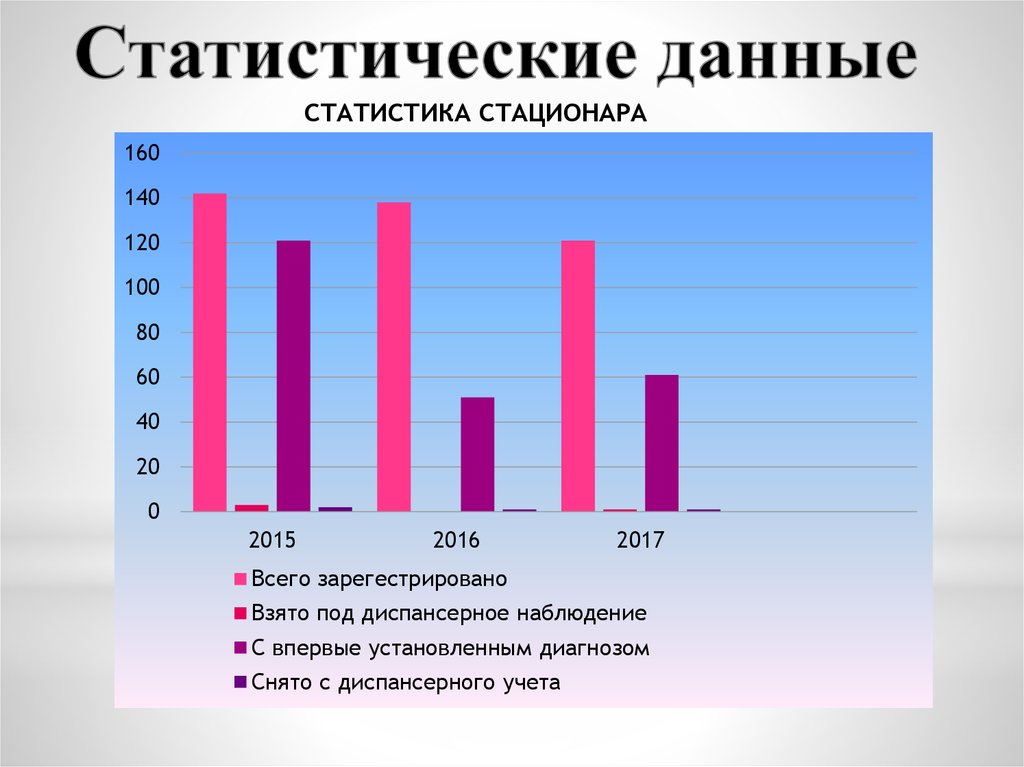 Статистические данные

СТАТИСТИКА СТАЦИОНАРА

160
140
120
100
80
60
40
20
0

2015
2016
2017

Всего зарегестрировано
Взято под диспансерное наблюдение
С впервые установленным диагнозом
Снято с диспансерного учета